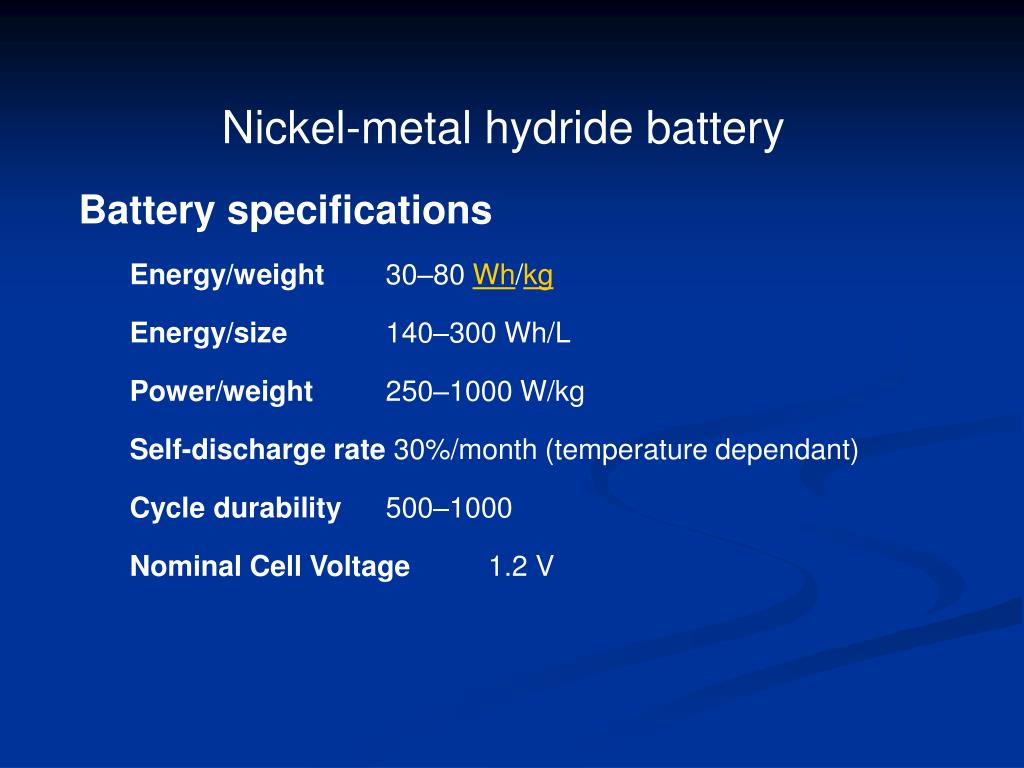 Nickel-metal hydride battery

Battery specifications

Energy/weight 30–80 Wh/kg

Energy/size 140–300 Wh/L

Power/weight 250–1000 W/kg

Self-discharge rate 30%/month (temperature dependant)

Cycle durability 500–1000

Nominal Cell Voltage 1.2 V